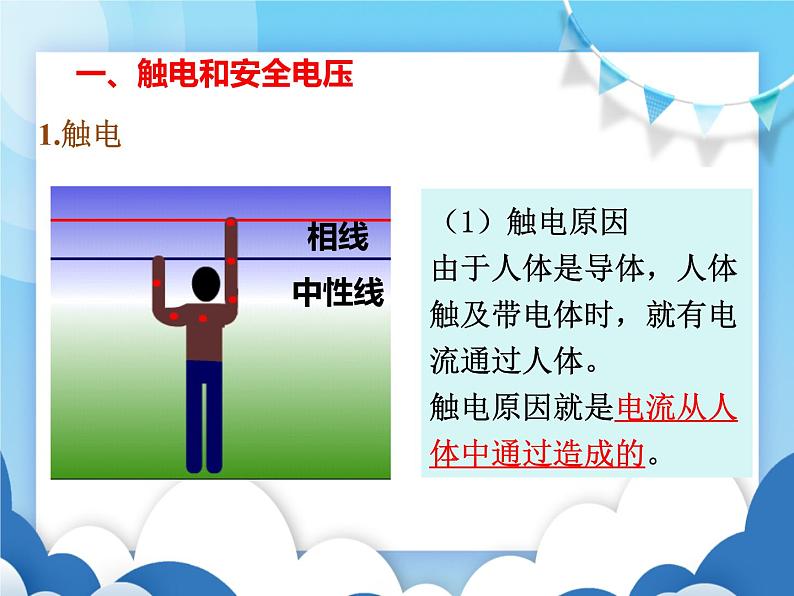 一、触电和安全电压

1.触电

相线

中性线

（1）触电原因
由于人体是导体，人体触及带电体时，就有电流通过人体。
触电原因就是电流从人体中通过造成的。